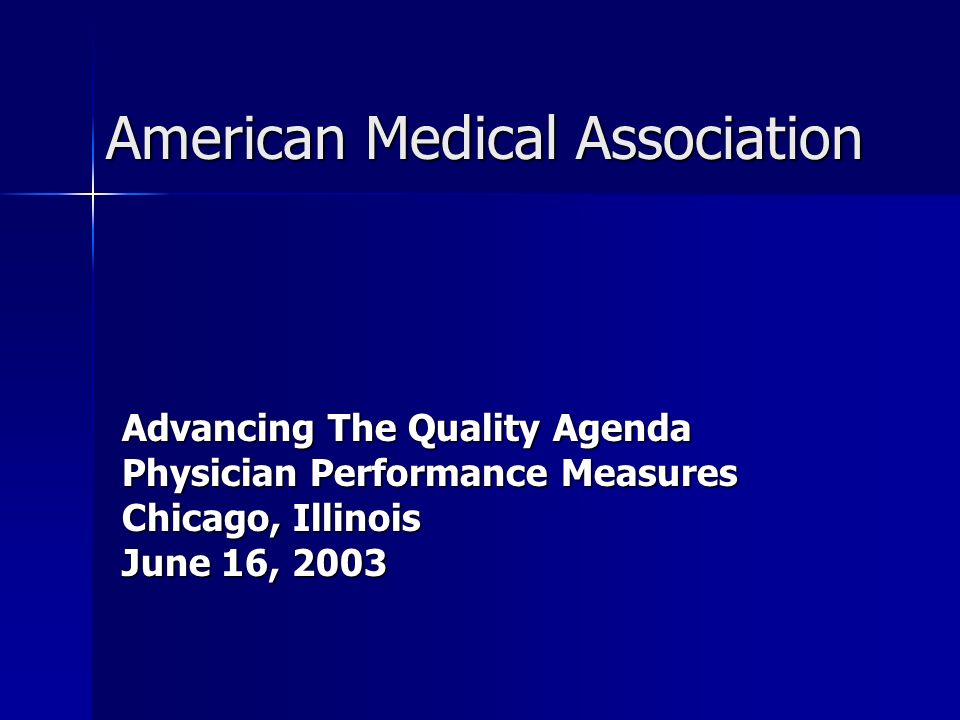 American Medical Association

Advancing The Quality Agenda
Physician Performance Measures
Chicago, Illinois
June 16, 2003